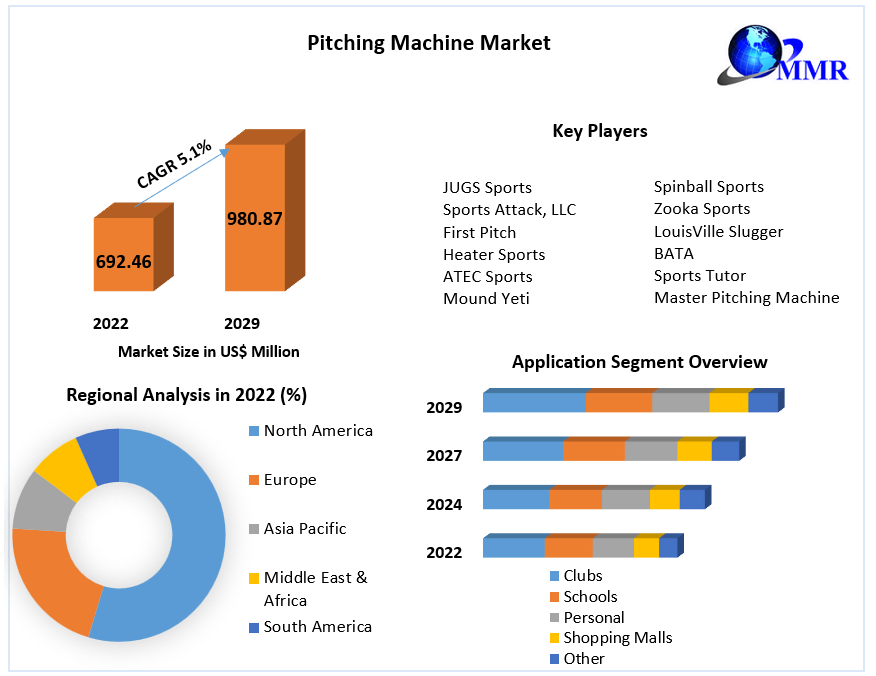 Pitching Machine Market

MMR

CAGR 5.1%

692.46

980.87

2022

2029

Market Size in US$ Million

Key Players

JUGS Sports
Sports Attack, LLC
First Pitch
Heater Sports
ATEC Sports
Mound Yeti

Spinball Sports
Zooka Sports
LouisVille Slugger
BATA
Sports Tutor
Master Pitching Machine

Regional Analysis in 2022 (%)

North America
Europe
Asia Pacific
Middle East & Africa
South America

Application Segment Overview

2029
2027
2024
2022

Clubs
Schools
Personal
Shopping Malls
Other